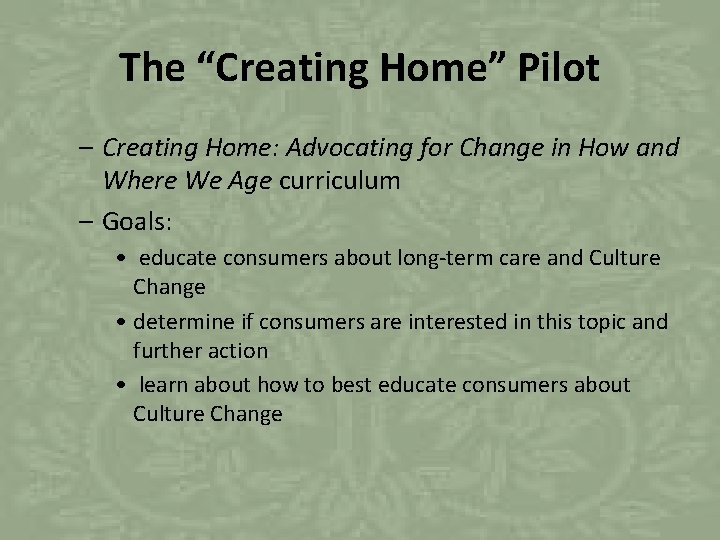 The “Creating Home” Pilot

– Creating Home: Advocating for Change in How and Where We Age curriculum

– Goals:

• educate consumers about long-term care and Culture Change

• determine if consumers are interested in this topic and further action

• learn about how to best educate consumers about Culture Change